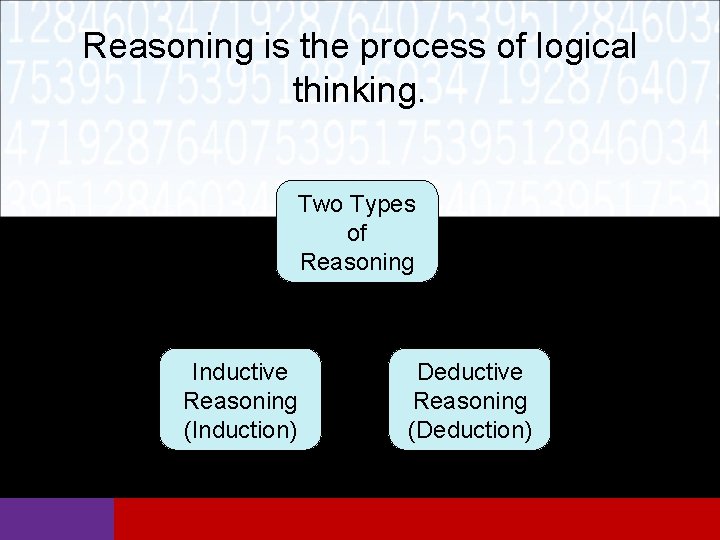 Reasoning is the process of logical thinking.

Two Types of Reasoning

Inductive Reasoning (Induction)

Deductive Reasoning (Deduction)